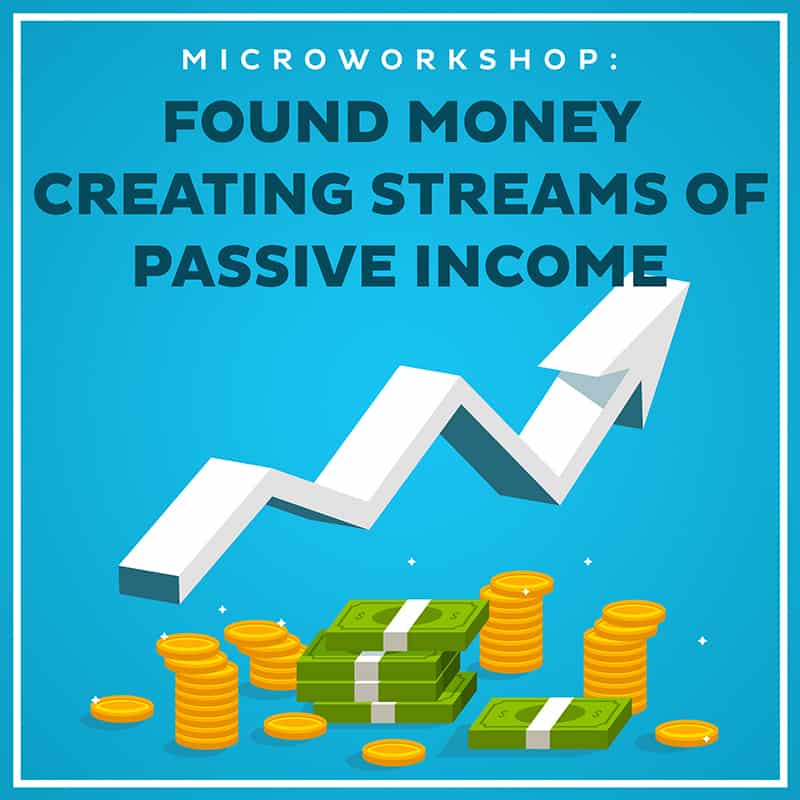 MICROWORKSHOP:
FOUND MONEY
CREATING STREAMS OF
PASSIVE INCOME